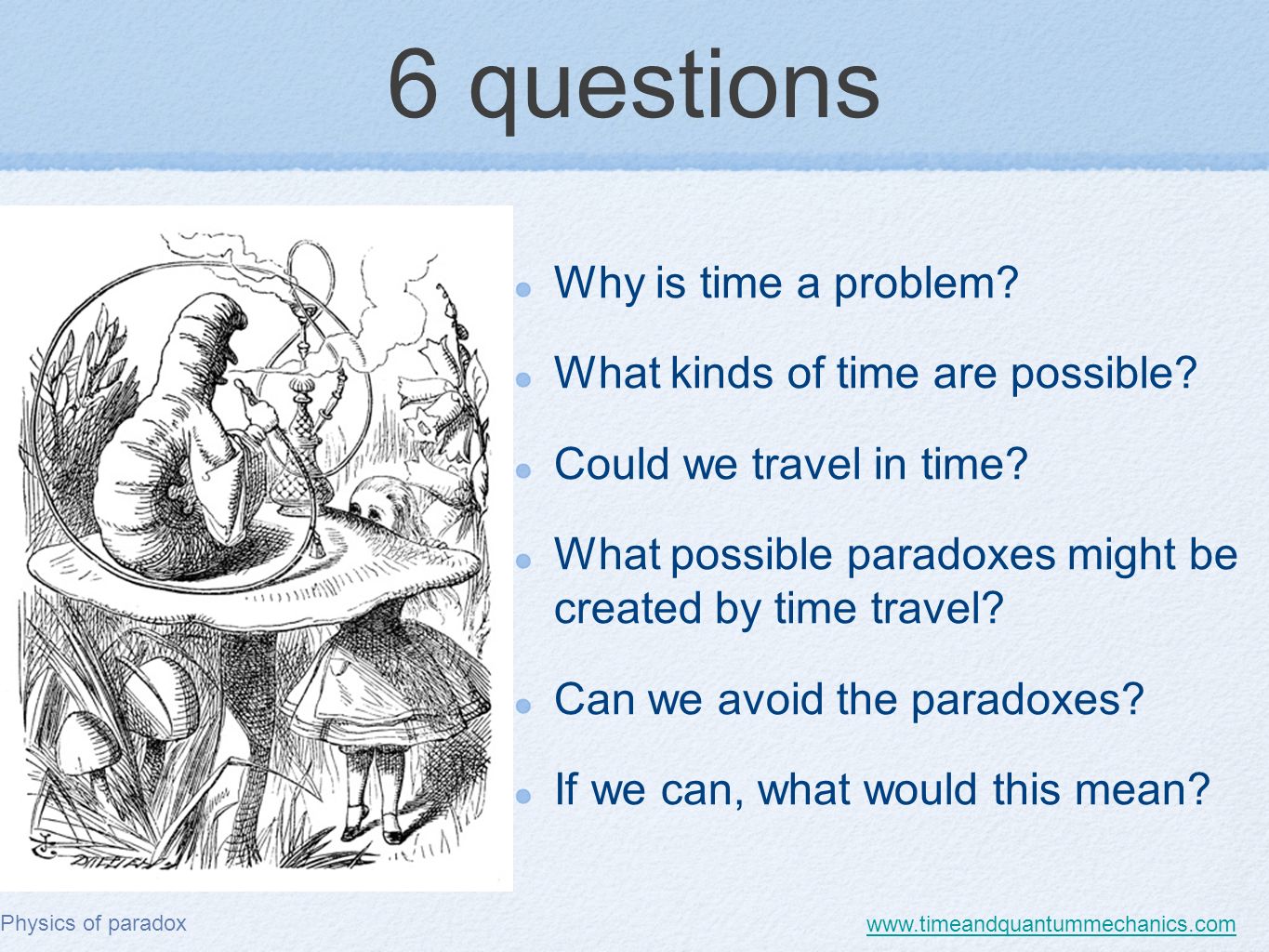 6 questions

Why is time a problem?

What kinds of time are possible?

Could we travel in time?

What possible paradoxes might be created by time travel?

Can we avoid the paradoxes?

If we can, what would this mean?

Physics of paradox

www.timeandquantummechanics.com